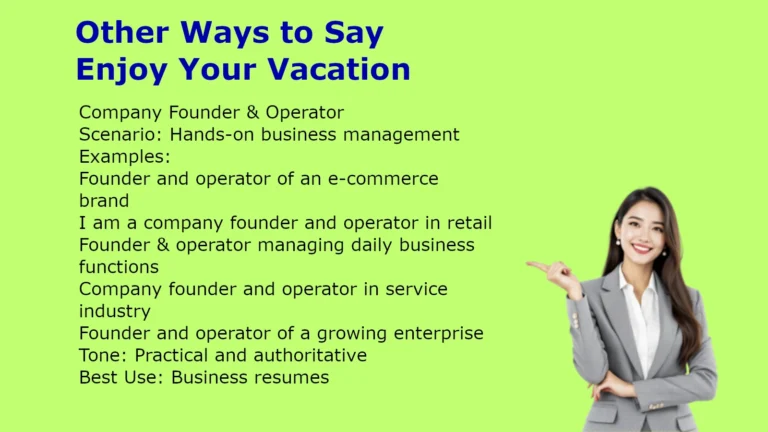 Other Ways to Say
Enjoy Your Vacation

Company Founder & Operator
Scenario: Hands-on business management
Examples:
Founder and operator of an e-commerce brand
I am a company founder and operator in retail
Founder & operator managing daily business functions
Company founder and operator in service industry
Founder and operator of a growing enterprise
Tone: Practical and authoritative
Best Use: Business resumes